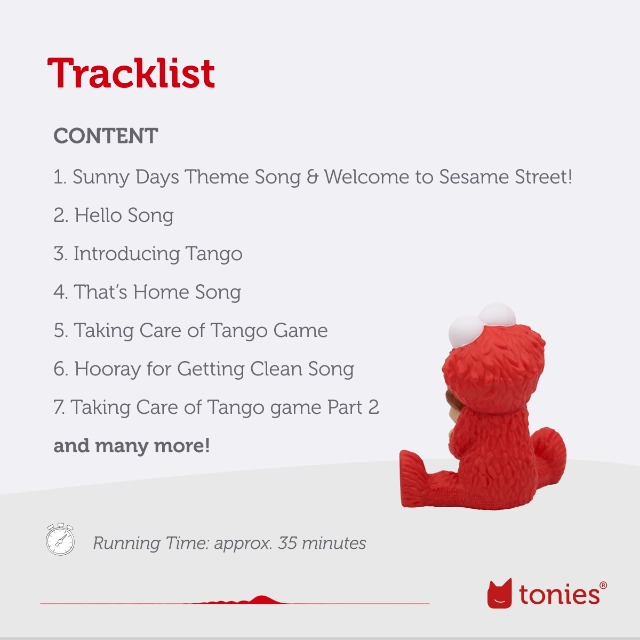 Tracklist

CONTENT

1. Sunny Days Theme Song & Welcome to Sesame Street!

2. Hello Song

3. Introducing Tango

4. That's Home Song

5. Taking Care of Tango Game

6. Hooray for Getting Clean Song

7. Taking Care of Tango game Part 2

and many more!

Running Time: approx. 35 minutes

tonies®